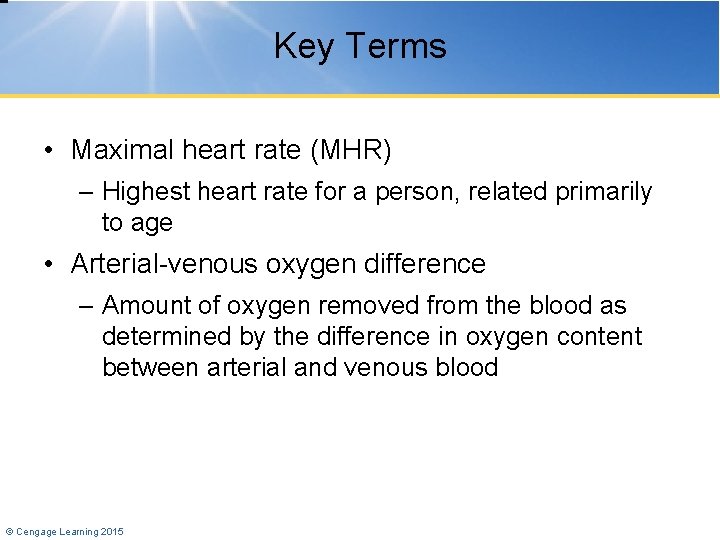 Key Terms

• Maximal heart rate (MHR)
  – Highest heart rate for a person, related primarily to age
• Arterial-venous oxygen difference
  – Amount of oxygen removed from the blood as determined by the difference in oxygen content between arterial and venous blood

© Cengage Learning 2015